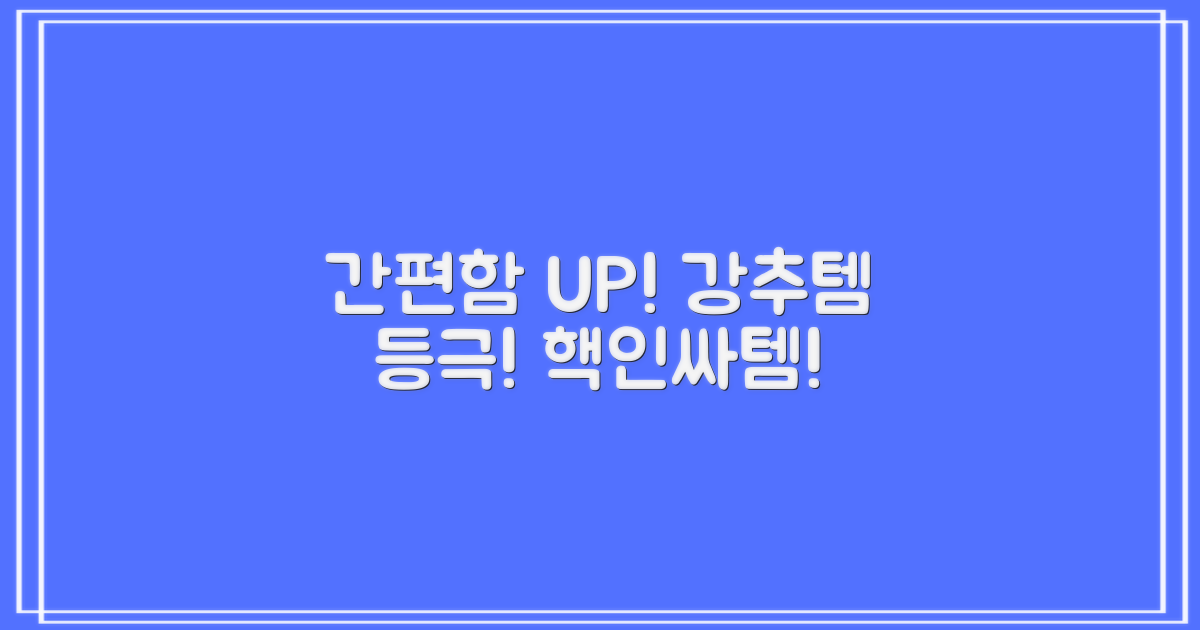 간편함 UP! 강추템
등극! 핵인싸템!